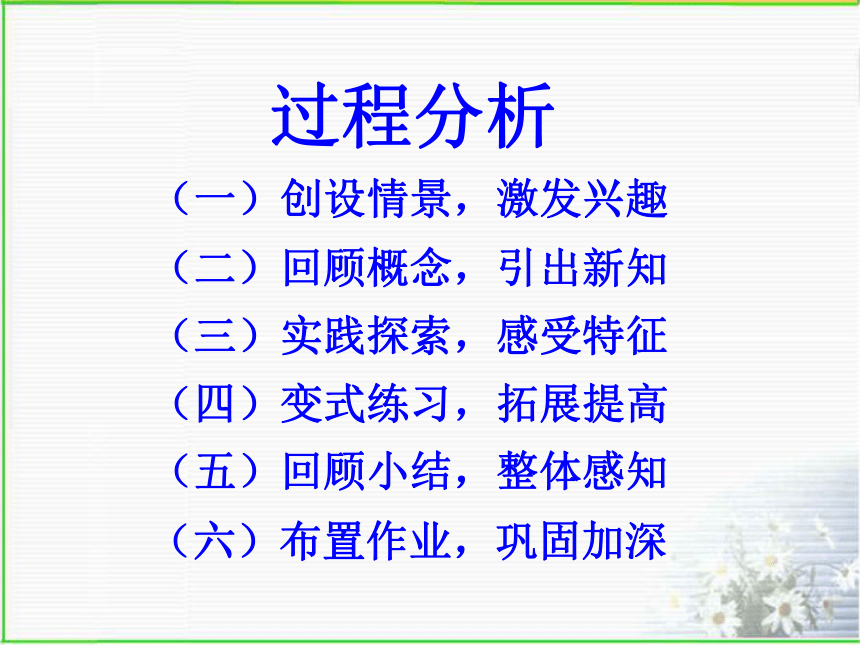 过程分析

（一）创设情景，激发兴趣

（二）回顾概念，引出新知

（三）实践探索，感受特征

（四）变式练习，拓展提高

（五）回顾小结，整体感知

（六）布置作业，巩固加深